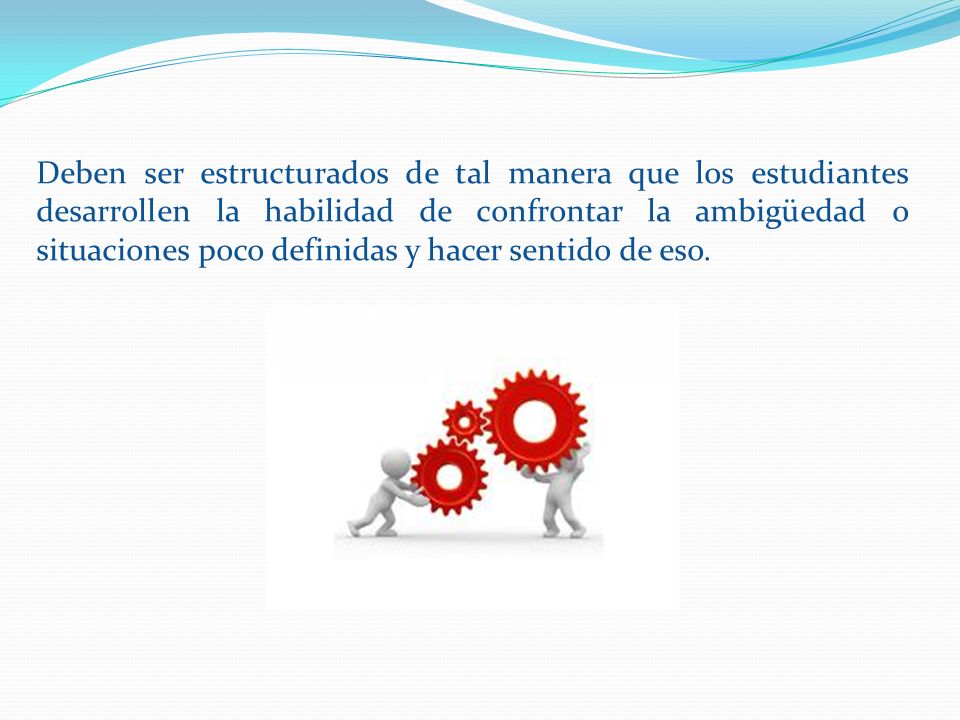 Deben ser estructurados de tal manera que los estudiantes desarrollen la habilidad de confrontar la ambigüedad o situaciones poco definidas y hacer sentido de eso.